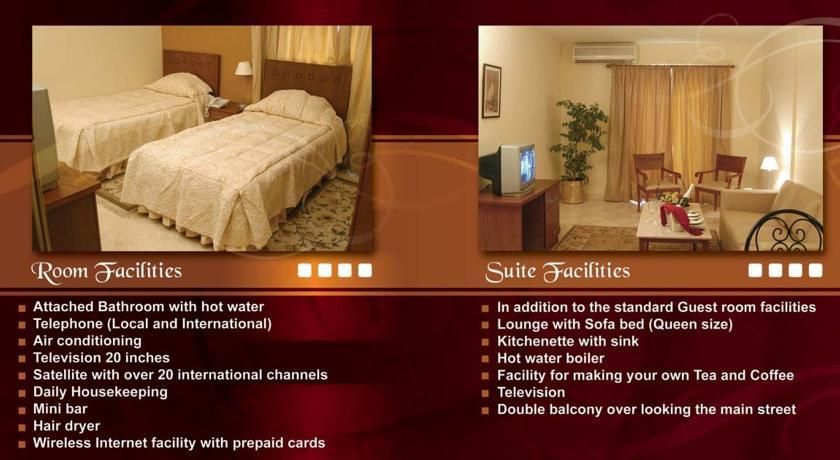 Room Facilities

- Attached Bathroom with hot water
- Telephone (Local and International)
- Air conditioning
- Television 20 inches
- Satellite with over 20 international channels
- Daily Housekeeping
- Mini bar
- Hair dryer
- Wireless Internet facility with prepaid cards

Suite Facilities

- In addition to the standard Guest room facilities
- Lounge with Sofa bed (Queen size)
- Kitchenette with sink
- Hot water boiler
- Facility for making your own Tea and Coffee
- Television
- Double balcony over looking the main street